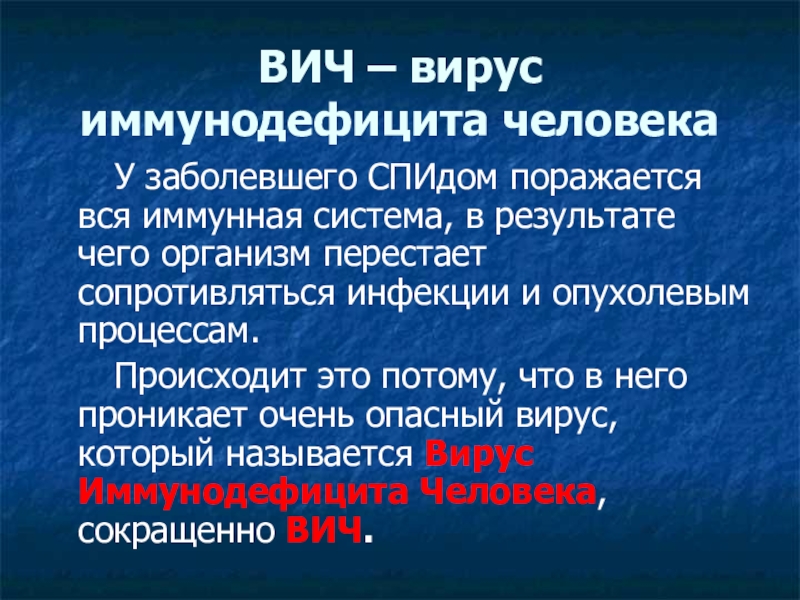 ВИЧ – вирус иммунодефицита человека

У заболевшего СПИдом поражается вся иммунная система, в результате чего организм перестает сопротивляться инфекции и опухолевым процессам.

Происходит это потому, что в него проникает очень опасный вирус, который называется Вирус Иммунодефицита Человека, сокращенно ВИЧ.